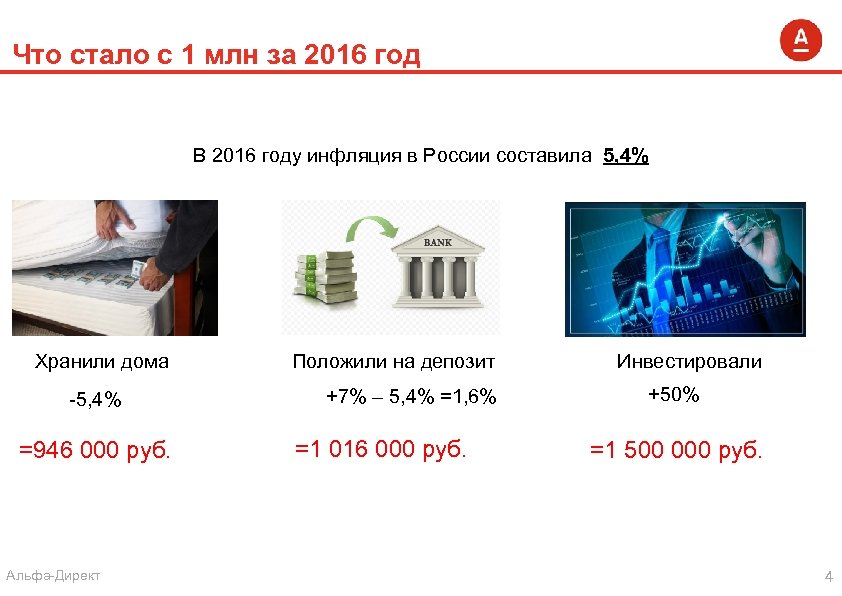 Что стало с 1 млн за 2016 год

А

В 2016 году инфляция в России составила 5,4%

BANK

Хранили дома

-5,4%

=946 000 руб.

Положили на депозит

+7% – 5,4% =1,6%

=1 016 000 руб.

Инвестировали

+50%

=1 500 000 руб.

Альфа-Директ

4